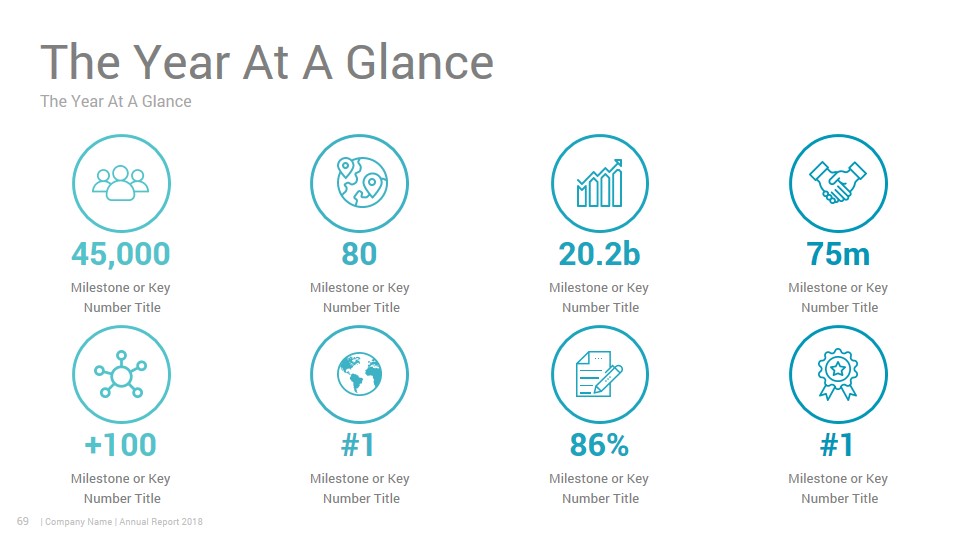 The Year At A Glance

The Year At A Glance

45,000

Milestone or Key Number Title

80

Milestone or Key Number Title

20.2b

Milestone or Key Number Title

75m

Milestone or Key Number Title

+100

Milestone or Key Number Title

#1

Milestone or Key Number Title

86%

Milestone or Key Number Title

#1

Milestone or Key Number Title

69 | Company Name | Annual Report 2018